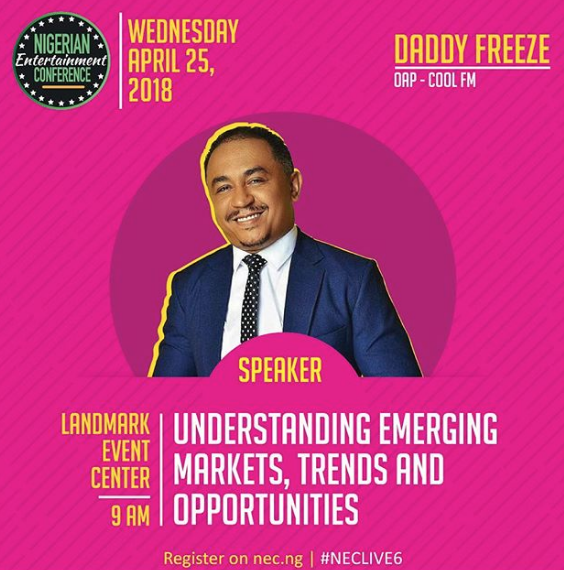 NIGERIAN
Entertainment
CONFERENCE

WEDNESDAY
APRIL 25,
2018

DADDY FREEZE
OAP - COOL FM

SPEAKER

LANDMARK
EVENT
CENTER
9 AM

UNDERSTANDING EMERGING MARKETS, TRENDS AND OPPORTUNITIES

Register on nec.ng | #NECLIVE6